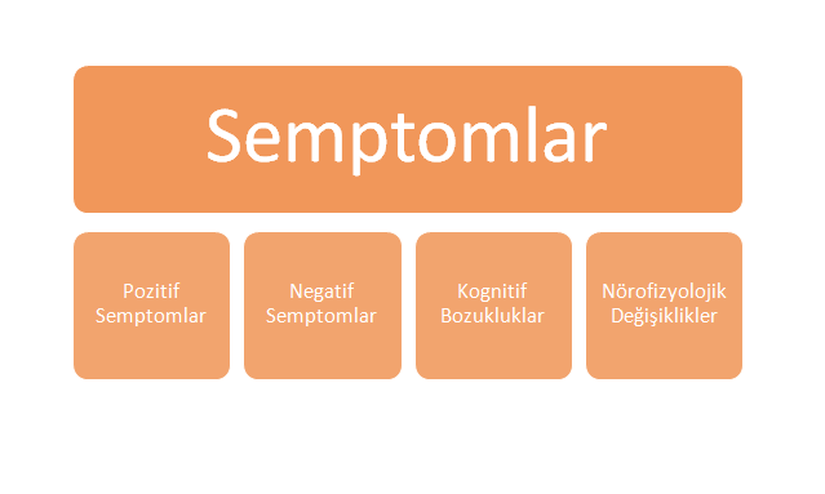 Semptomlar

Pozitif Semptomlar

Negatif Semptomlar

Kognitif Bozukluklar

Nörofizyolojik Değişiklikler